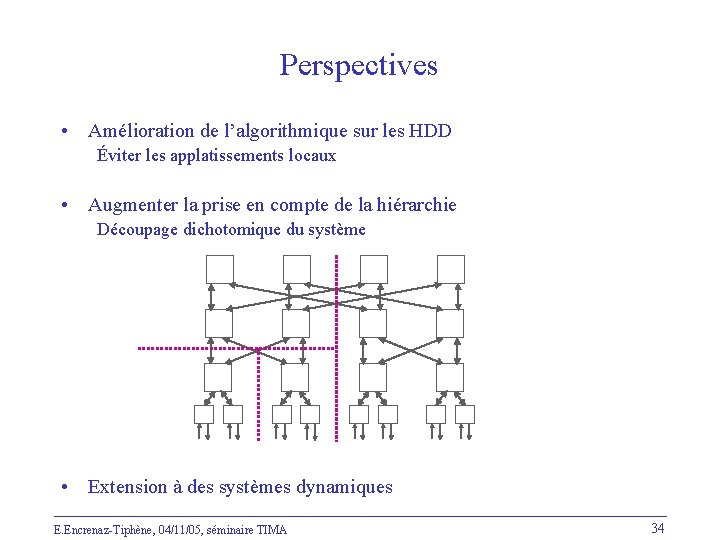 Perspectives

• Amélioration de l'algorithmique sur les HDD
Éviter les applatissements locaux

• Augmenter la prise en compte de la hiérarchie
Découpage dichotomique du système

• Extension à des systèmes dynamiques

E.Encrenaz-Tiphène, 04/11/05, séminaire TIMA

34